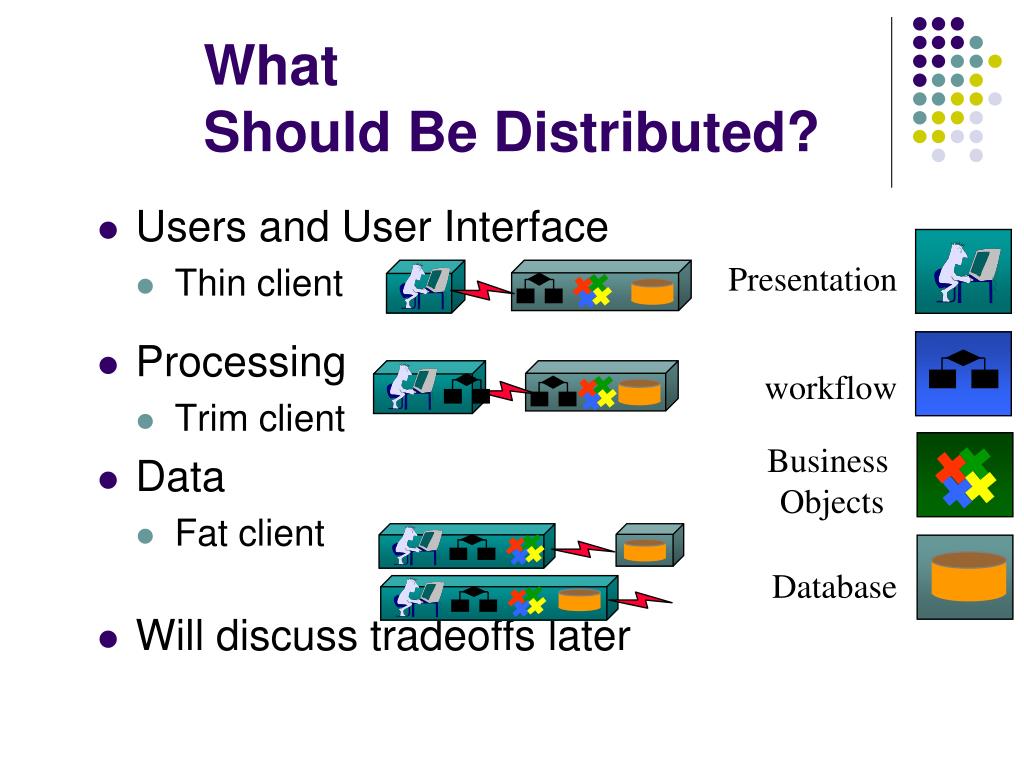 What
Should Be Distributed?

- Users and User Interface
  - Thin client
- Processing
  - Trim client
- Data
  - Fat client
- Will discuss tradeoffs later

Presentation

workflow

Business Objects

Database